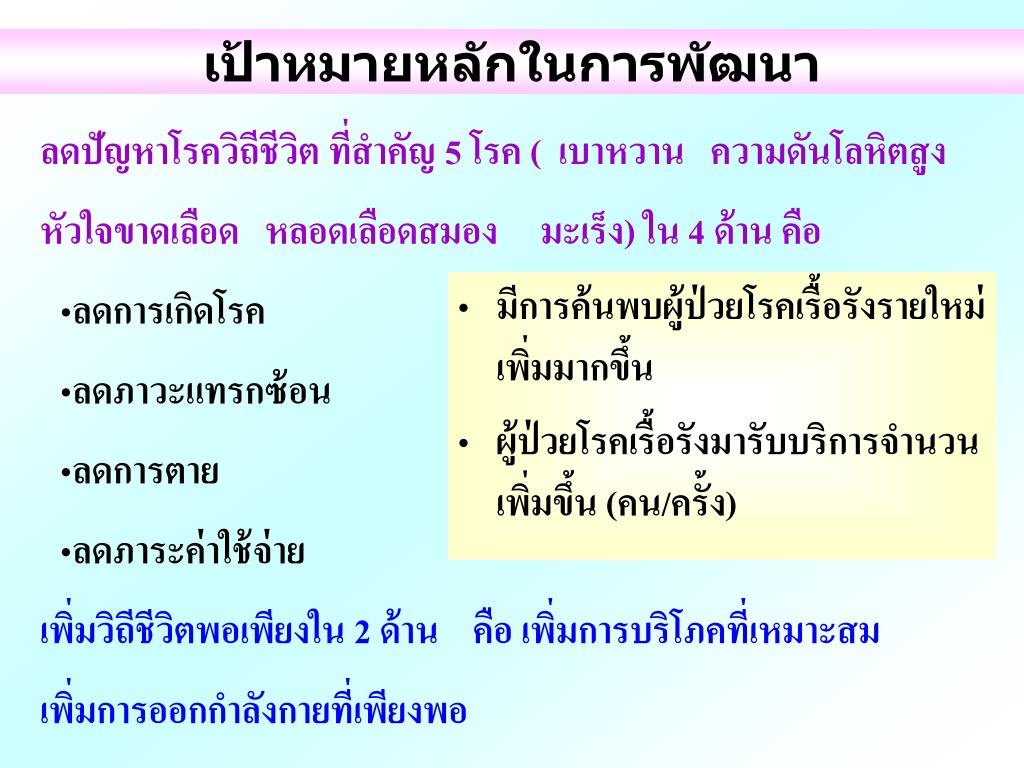 เป้าหมายหลักในการพัฒนา

ลดปัญหาโรควิถีชีวิต ที่สำคัญ 5 โรค ( เบาหวาน ความดันโลหิตสูง หัวใจขาดเลือด หลอดเลือดสมอง มะเร็ง) ใน 4 ด้าน คือ

•ลดการเกิดโรค

•ลดภาวะแทรกซ้อน

•ลดการตาย

•ลดภาระค่าใช้จ่าย

• มีการค้นพบผู้ป่วยโรคเรื้อรังรายใหม่เพิ่มมากขึ้น

• ผู้ป่วยโรคเรื้อรังมารับบริการจำนวนเพิ่มขึ้น (คน/ครั้ง)

เพิ่มวิถีชีวิตพอเพียงใน 2 ด้าน คือ เพิ่มการบริโภคที่เหมาะสม เพิ่มการออกกำลังกายที่เพียงพอ